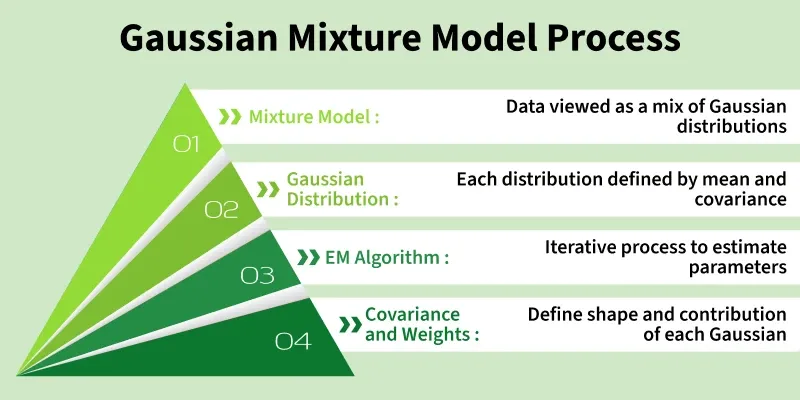 Gaussian Mixture Model Process

01

Mixture Model :

Data viewed as a mix of Gaussian distributions

02

Gaussian Distribution :

Each distribution defined by mean and covariance

03

EM Algorithm :

Iterative process to estimate parameters

04

Covariance and Weights :

Define shape and contribution of each Gaussian